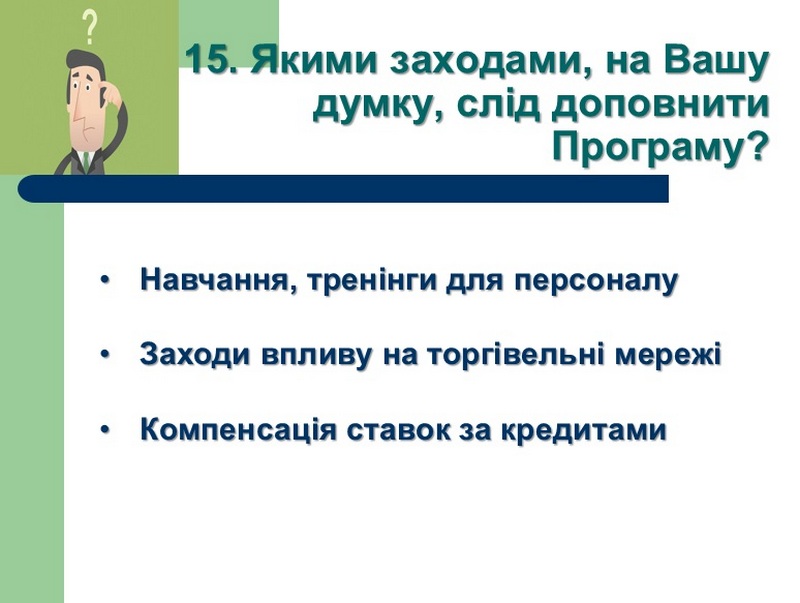 ?

15. Якими заходами, на Вашу думку, слід доповнити Програму?

• Навчання, тренінги для персоналу

• Заходи впливу на торгівельні мережі

• Компенсація ставок за кредитами